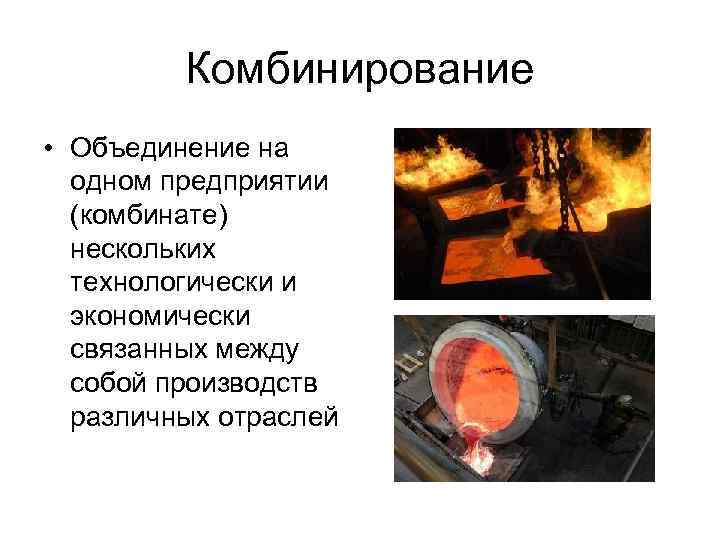 Комбинирование

• Объединение на одном предприятии (комбинате) нескольких технологически и экономически связанных между собой производств различных отраслей